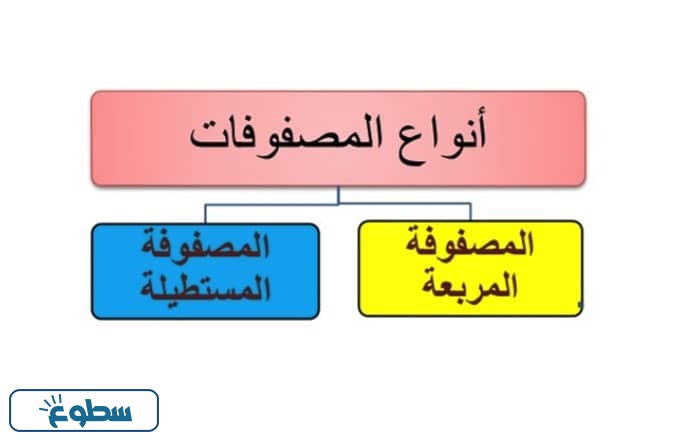 أنواع المصفوفات

المصفوفة المربعة

المصفوفة المستطيلة

سطوع